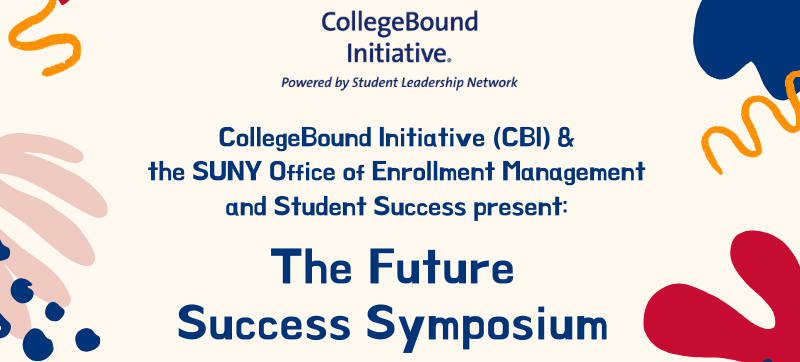 CollegeBound Initiative®
Powered by Student Leadership Network

CollegeBound Initiative (CBI) & the SUNY Office of Enrollment Management and Student Success present:

The Future Success Symposium